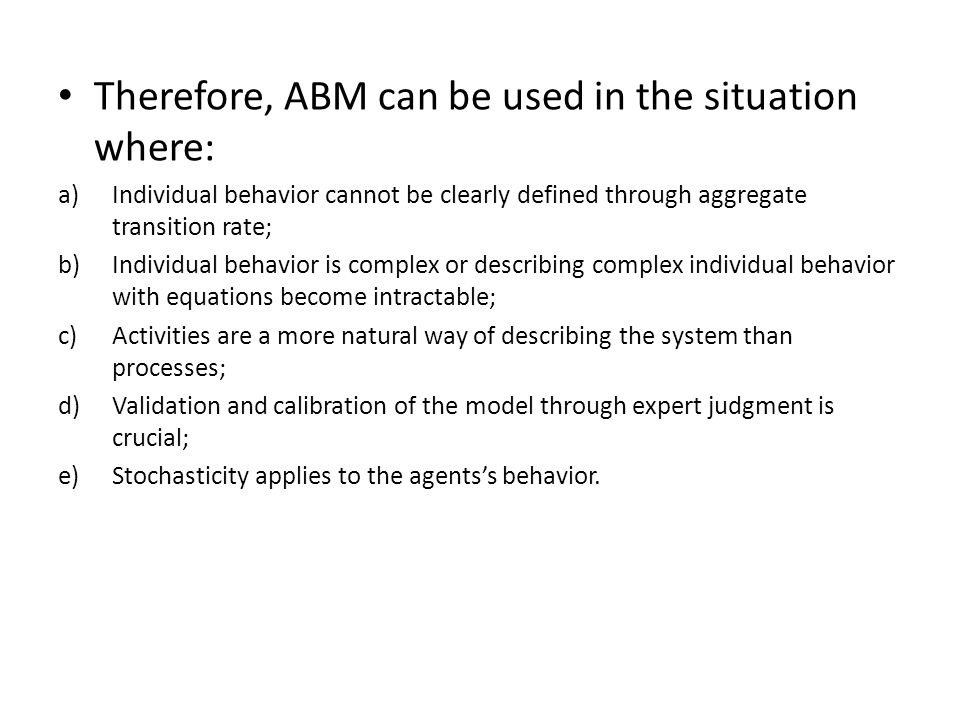 • Therefore, ABM can be used in the situation where:

a) Individual behavior cannot be clearly defined through aggregate transition rate;

b) Individual behavior is complex or describing complex individual behavior with equations become intractable;

c) Activities are a more natural way of describing the system than processes;

d) Validation and calibration of the model through expert judgment is crucial;

e) Stochasticity applies to the agents's behavior.